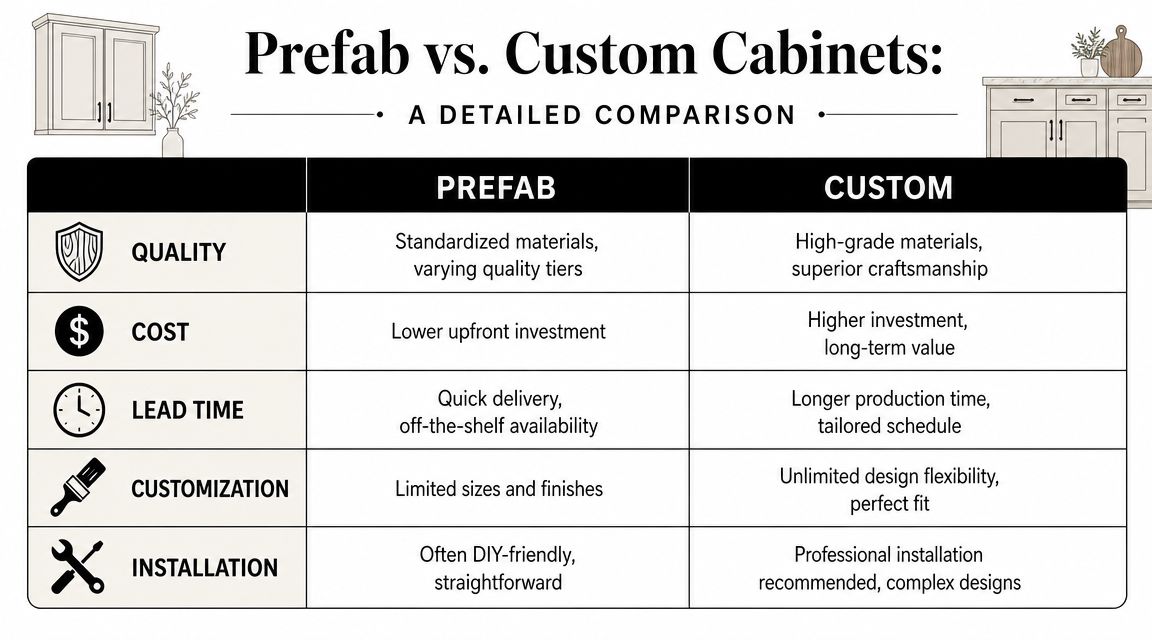 Prefab vs. Custom Cabinets:

A DETAILED COMPARISON

| | PREFAB | CUSTOM |
|---|---|---|
| QUALITY | Standardized materials, varying quality tiers | High-grade materials, superior craftsmanship |
| COST | Lower upfront investment | Higher investment, long-term value |
| LEAD TIME | Quick delivery, off-the-shelf availability | Longer production time, tailored schedule |
| CUSTOMIZATION | Limited sizes and finishes | Unlimited design flexibility, perfect fit |
| INSTALLATION | Often DIY-friendly, straightforward | Professional installation recommended, complex designs |